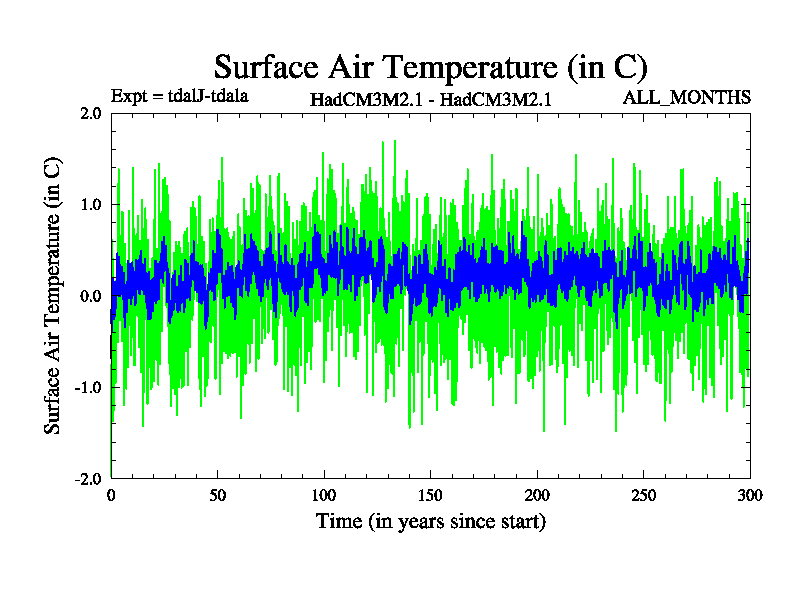 Surface Air Temperature (in C)

Expt = tdalJ-tdala

HadCM3M2.1 - HadCM3M2.1

ALL_MONTHS

Surface Air Temperature (in C)

2.0
1.0
0.0
-1.0
-2.0

0
50
100
150
200
250
300

Time (in years since start)